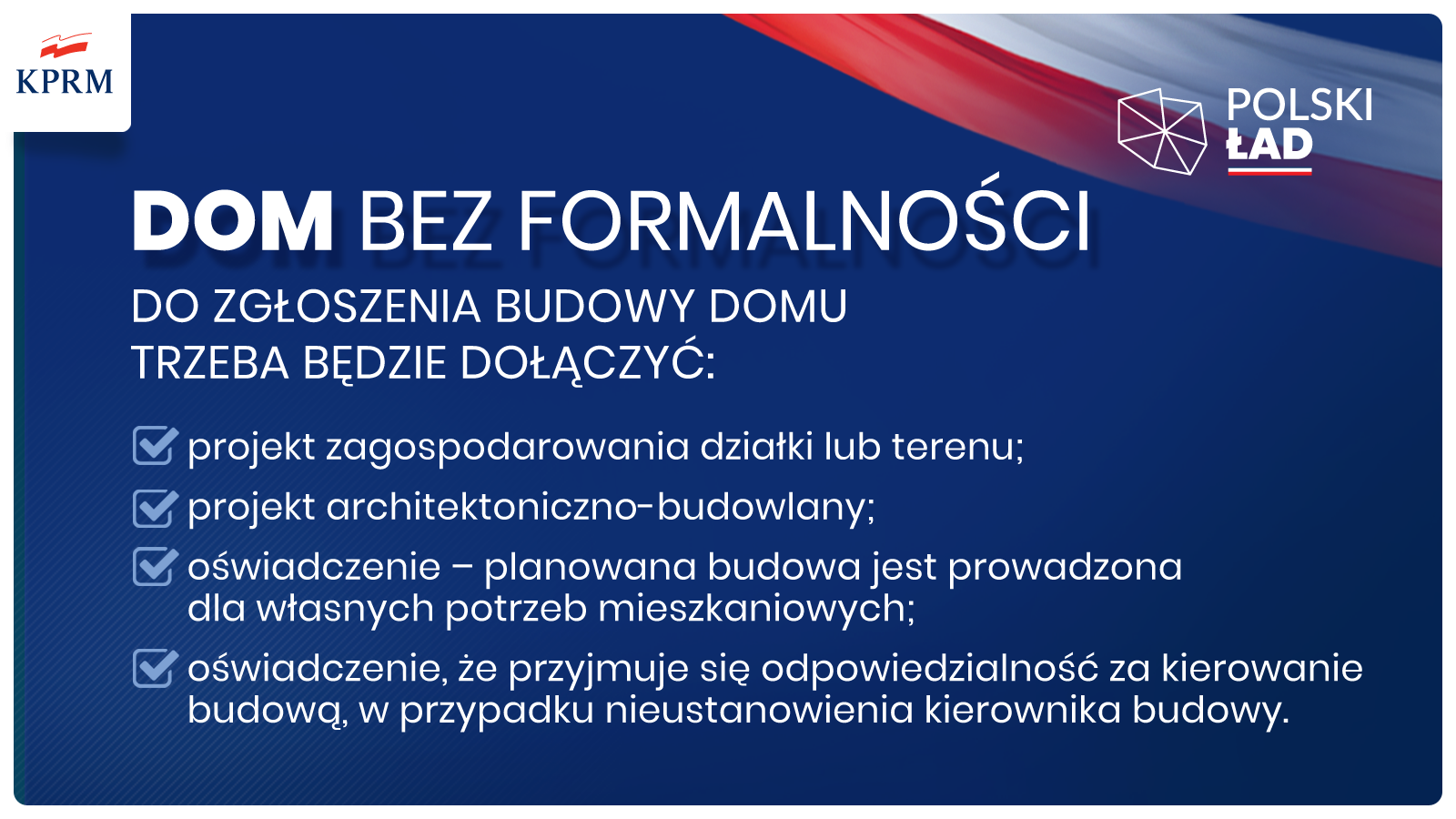 KPRM

POLSKI ŁAD

DOM BEZ FORMALNOŚCI

DO ZGŁOSZENIA BUDOWY DOMU TRZEBA BĘDZIE DOŁĄCZYĆ:

projekt zagospodarowania działki lub terenu;

projekt architektoniczno-budowlany;

oświadczenie – planowana budowa jest prowadzona dla własnych potrzeb mieszkaniowych;

oświadczenie, że przyjmuje się odpowiedzialność za kierowanie budową, w przypadku nieustanowienia kierownika budowy.